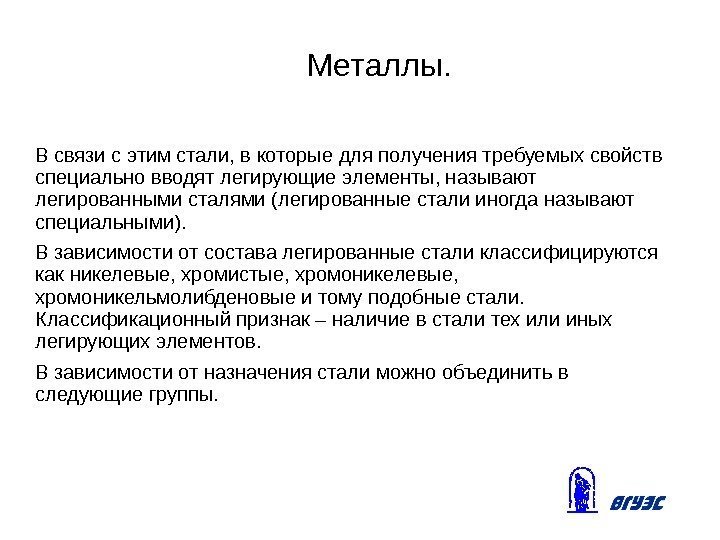 Металлы.

В связи с этим стали, в которые для получения требуемых свойств специально вводят легирующие элементы, называют легированными сталями (легированные стали иногда называют специальными).

В зависимости от состава легированные стали классифицируются как никелевые, хромистые, хромоникелевые, хромоникельмолибденовые и тому подобные стали. Классификационный признак – наличие в стали тех или иных легирующих элементов.

В зависимости от назначения стали можно объединить в следующие группы.

ВГУЭС